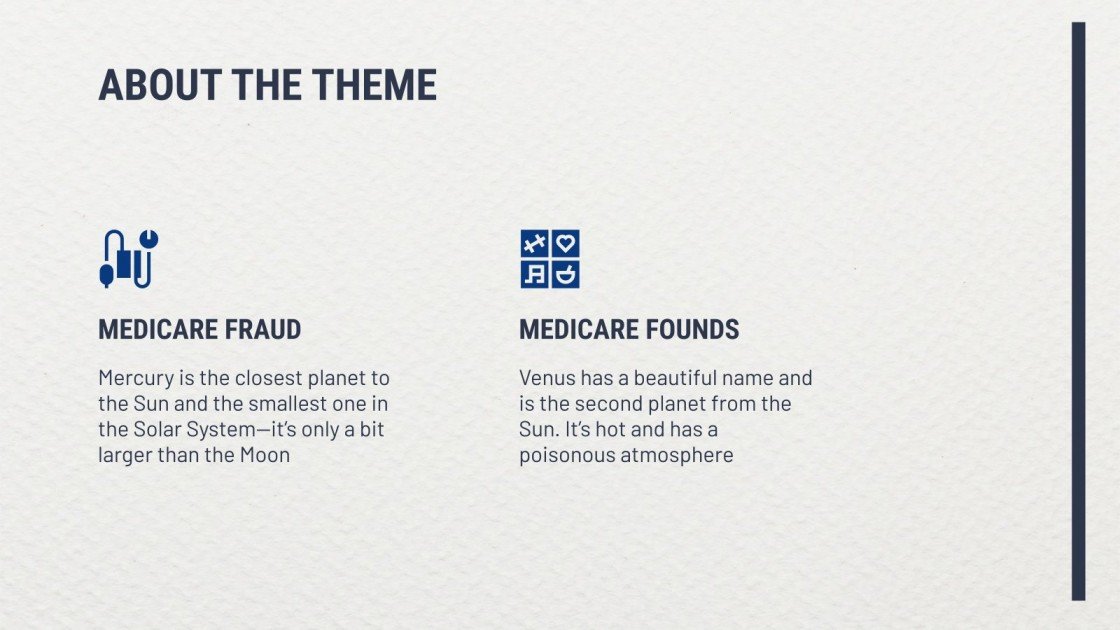 ABOUT THE THEME

MEDICARE FRAUD

Mercury is the closest planet to the Sun and the smallest one in the Solar System—it's only a bit larger than the Moon

MEDICARE FOUNDS

Venus has a beautiful name and is the second planet from the Sun. It's hot and has a poisonous atmosphere